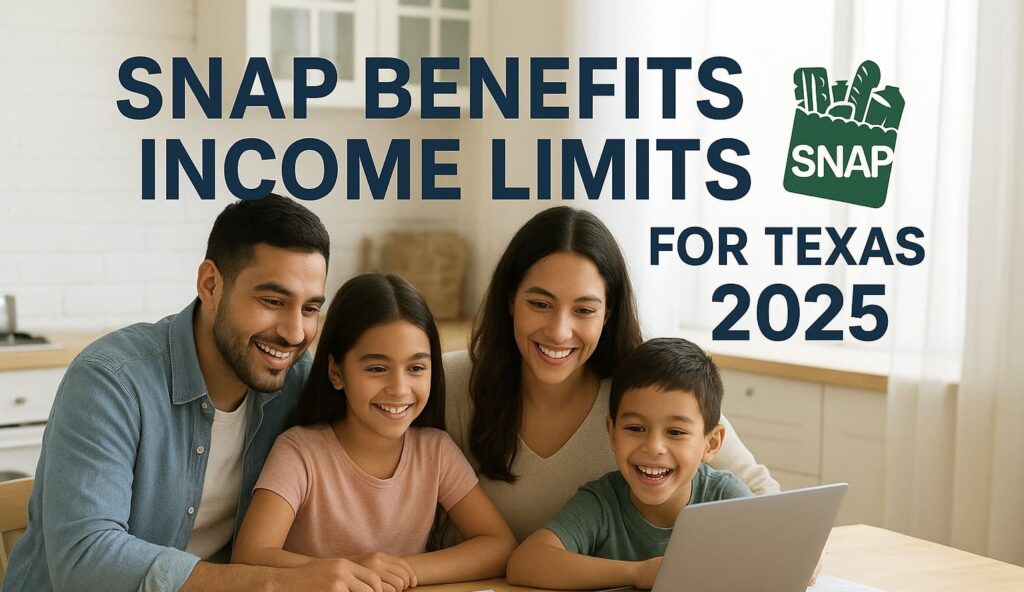 SNAP BENEFITS INCOME LIMITS

SNAP

FOR TEXAS 2025